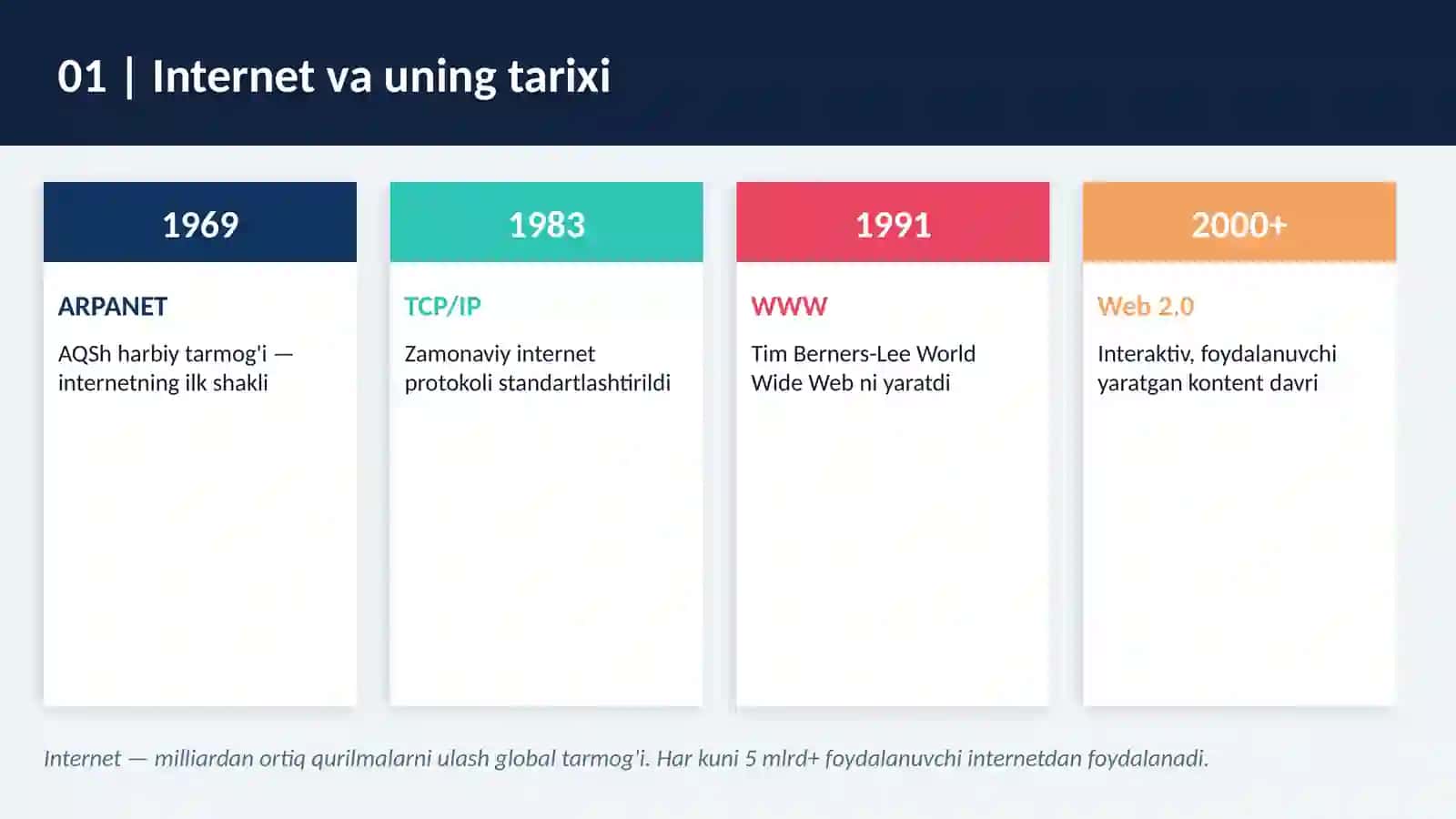 01 | Internet va uning tarixi

1969

ARPANET

AQSh harbiy tarmog'i — internetning ilk shakli

1983

TCP/IP

Zamonaviy internet protokoli standartlashtirildi

1991

WWW

Tim Berners-Lee World Wide Web ni yaratdi

2000+

Web 2.0

Interaktiv, foydalanuvchi yaratgan kontent davri

Internet — milliardan ortiq qurilmalarni ulash global tarmog'i. Har kuni 5 mlrd+ foydalanuvchi internetdan foydalanadi.